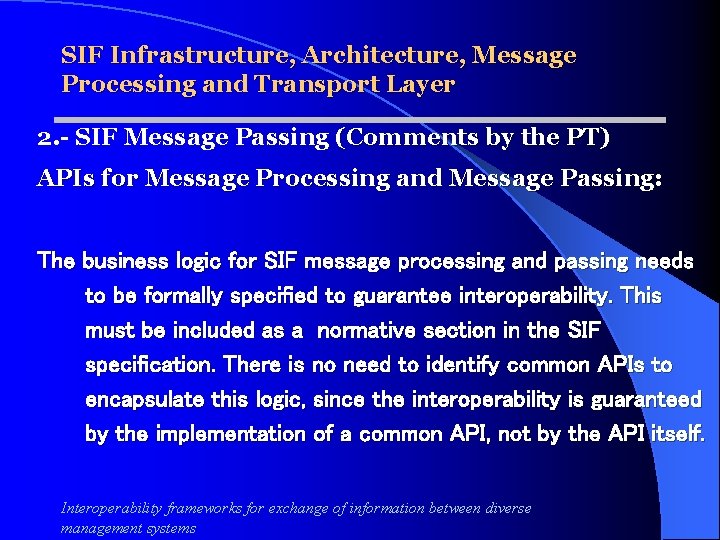 SIF Infrastructure, Architecture, Message Processing and Transport Layer

2.- SIF Message Passing (Comments by the PT)

APIs for Message Processing and Message Passing:

The business logic for SIF message processing and passing needs to be formally specified to guarantee interoperability. This must be included as a normative section in the SIF specification. There is no need to identify common APIs to encapsulate this logic, since the interoperability is guaranteed by the implementation of a common API, not by the API itself.

Interoperability frameworks for exchange of information between diverse management systems